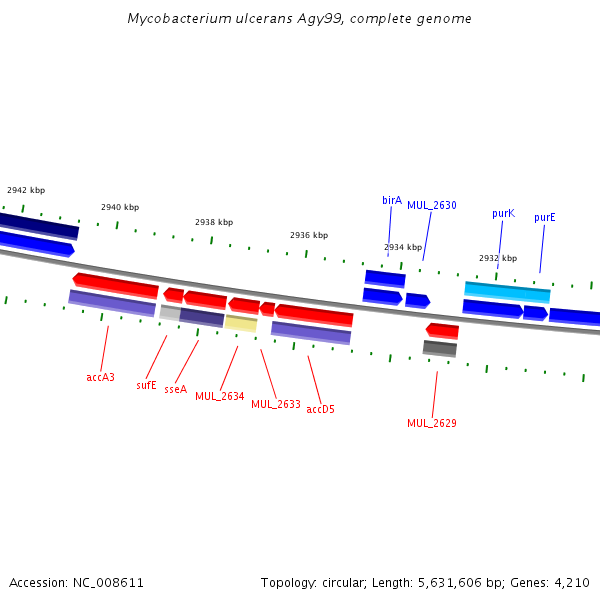 Mycobacterium ulcerans Agy99, complete genome

2942 kbp
2940 kbp
2938 kbp
2936 kbp
2934 kbp
2932 kbp

birA
MUL_2630
purK
purE

accA3
sufE
sseA
MUL_2634
MUL_2633
accD5
MUL_2629

Accession: NC_008611

Topology: circular; Length: 5,631,606 bp; Genes: 4,210